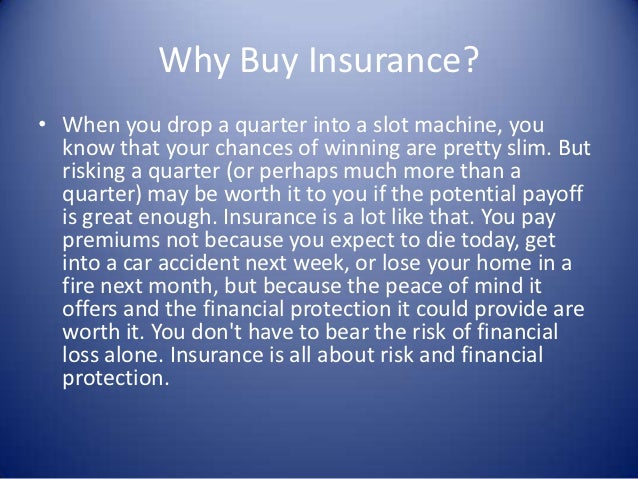 Why Buy Insurance?

• When you drop a quarter into a slot machine, you know that your chances of winning are pretty slim. But risking a quarter (or perhaps much more than a quarter) may be worth it to you if the potential payoff is great enough. Insurance is a lot like that. You pay premiums not because you expect to die today, get into a car accident next week, or lose your home in a fire next month, but because the peace of mind it offers and the financial protection it could provide are worth it. You don't have to bear the risk of financial loss alone. Insurance is all about risk and financial protection.